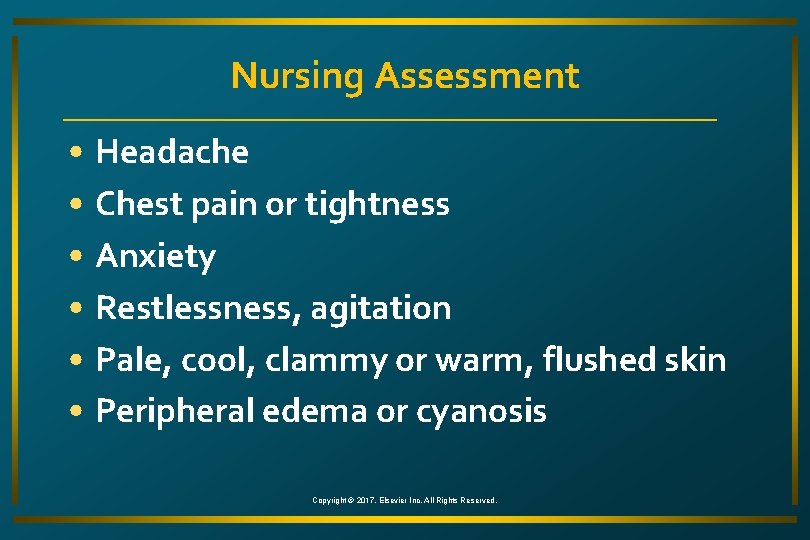 Nursing Assessment

• Headache
• Chest pain or tightness
• Anxiety
• Restlessness, agitation
• Pale, cool, clammy or warm, flushed skin
• Peripheral edema or cyanosis

Copyright © 2017, Elsevier Inc. All Rights Reserved.